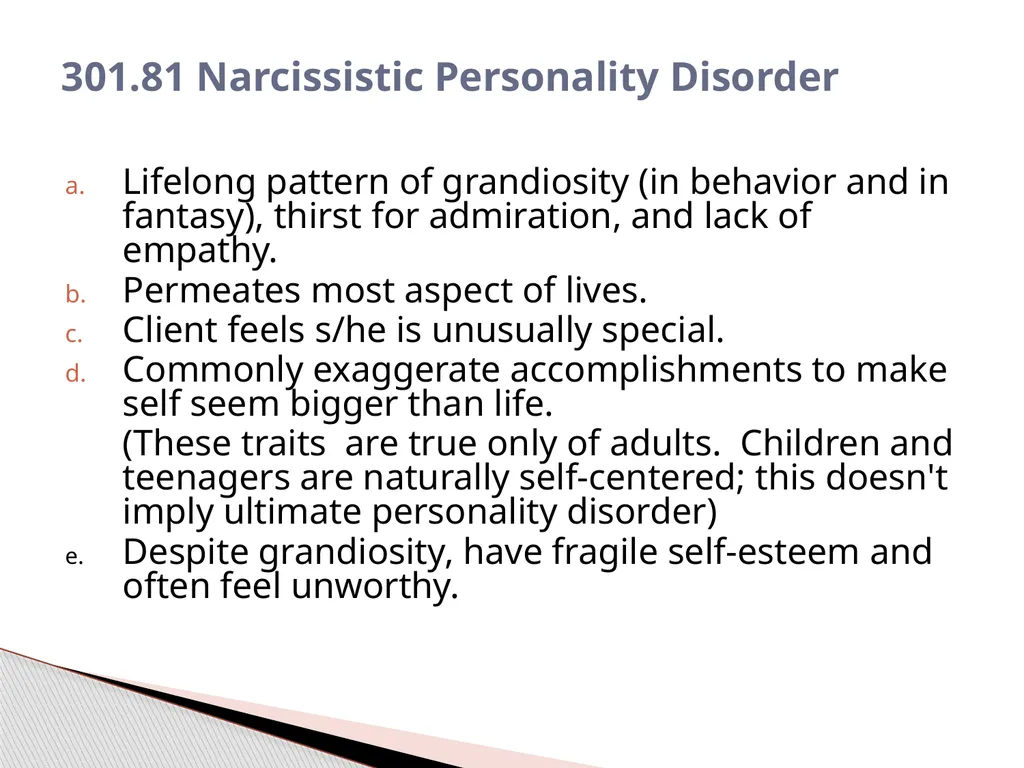 301.81 Narcissistic Personality Disorder

a. Lifelong pattern of grandiosity (in behavior and in fantasy), thirst for admiration, and lack of empathy.
b. Permeates most aspect of lives.
c. Client feels s/he is unusually special.
d. Commonly exaggerate accomplishments to make self seem bigger than life.
(These traits are true only of adults. Children and teenagers are naturally self-centered; this doesn't imply ultimate personality disorder)
e. Despite grandiosity, have fragile self-esteem and often feel unworthy.